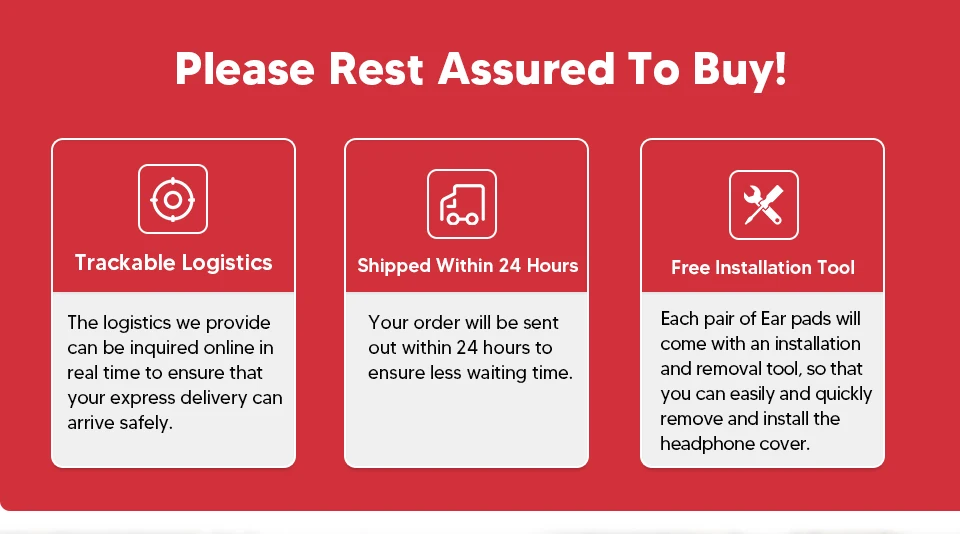 Please Rest Assured To Buy!

Trackable Logistics

The logistics we provide can be inquired online in real time to ensure that your express delivery can arrive safely.

Shipped Within 24 Hours

Your order will be sent out within 24 hours to ensure less waiting time.

Free Installation Tool

Each pair of Ear pads will come with an installation and removal tool, so that you can easily and quickly remove and install the headphone cover.